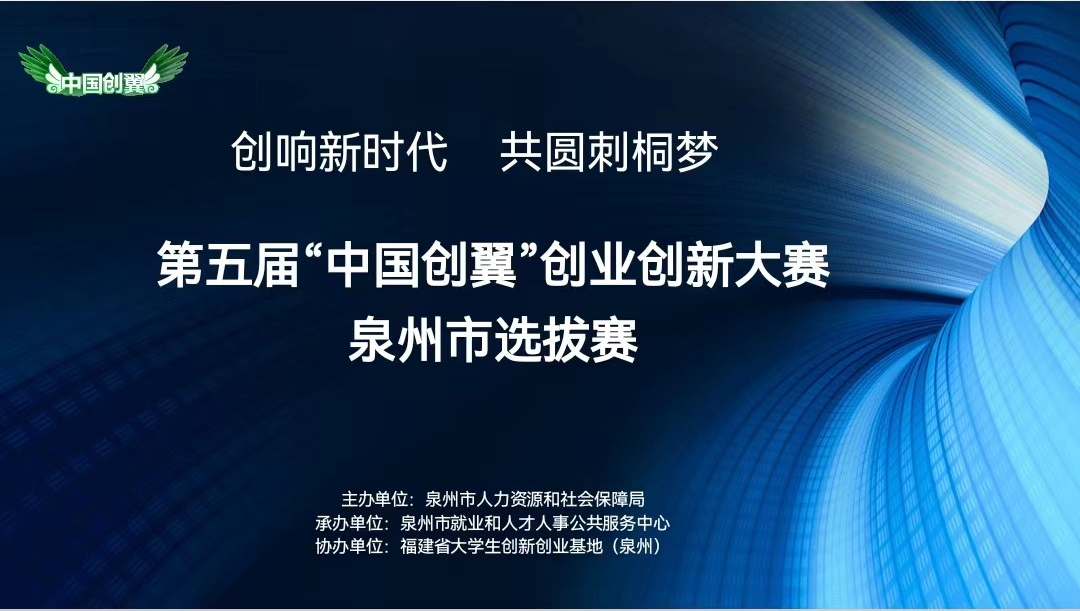 中国创翼

创响新时代　共圆刺桐梦

第五届“中国创翼”创业创新大赛
泉州市选拔赛

主办单位：泉州市人力资源和社会保障局
承办单位：泉州市就业和人才人事公共服务中心
协办单位：福建省大学生创新创业基地（泉州）